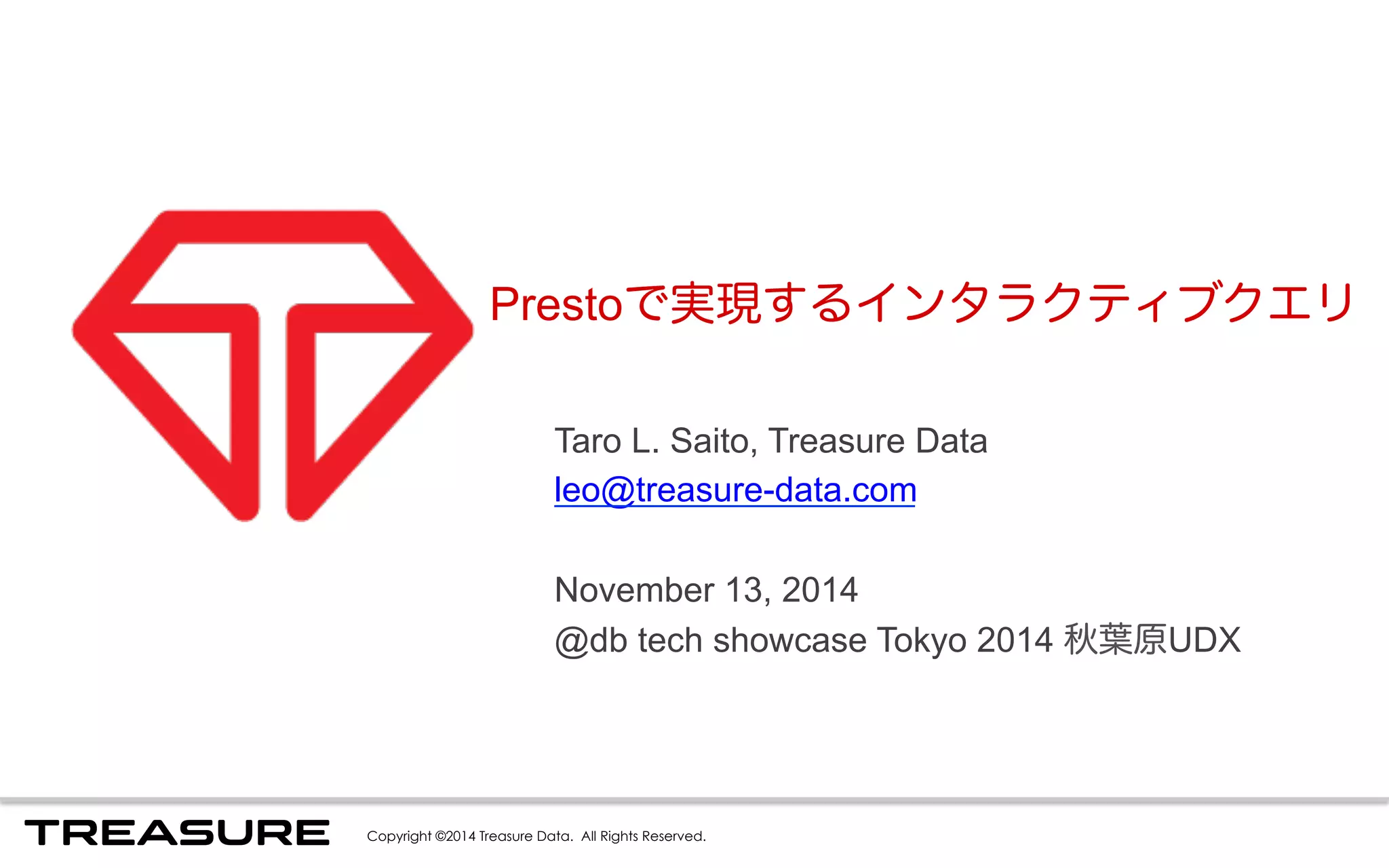 Prestoで実現するインタラクティブクエリ

Taro L. Saito, Treasure Data
leo@treasure-data.com

November 13, 2014
@db tech showcase Tokyo 2014 秋葉原UDX

TREASURE

Copyright ©2014 Treasure Data. All Rights Reserved.